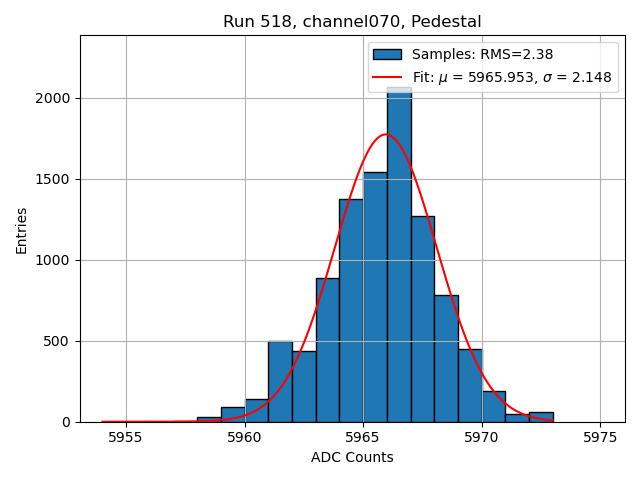 Run 518, channel070, Pedestal

Samples: RMS=2.38
Fit: $\mu$ = 5965.953, $\sigma$ = 2.148

Entries

2000
1500
1000
500
0

5955
5960
5965
5970
5975

ADC Counts